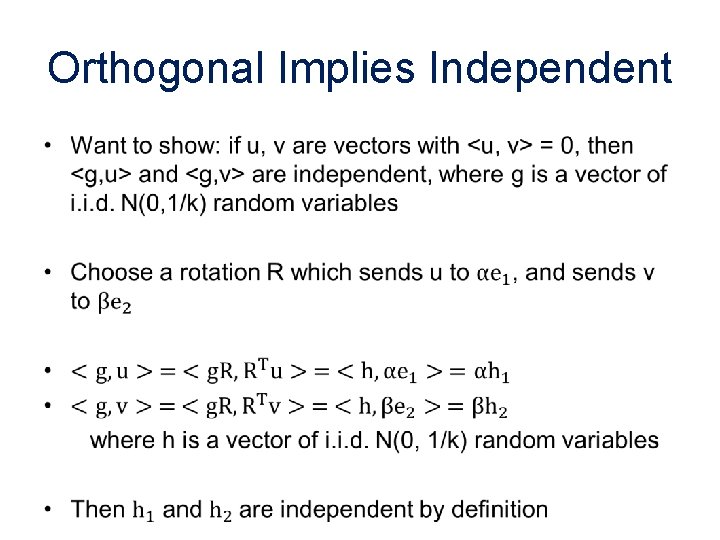 Orthogonal Implies Independent

• Want to show: if u, v are vectors with <u, v> = 0, then <g,u> and <g,v> are independent, where g is a vector of i.i.d. N(0,1/k) random variables

• Choose a rotation R which sends u to $\alpha e_1$, and sends v to $\beta e_2$

• $< g, u > = < gR, R^T u > = < h, \alpha e_1 > = \alpha h_1$
• $< g, v > = < gR, R^T v > = < h, \beta e_2 > = \beta h_2$
where h is a vector of i.i.d. N(0, 1/k) random variables

• Then $h_1$ and $h_2$ are independent by definition